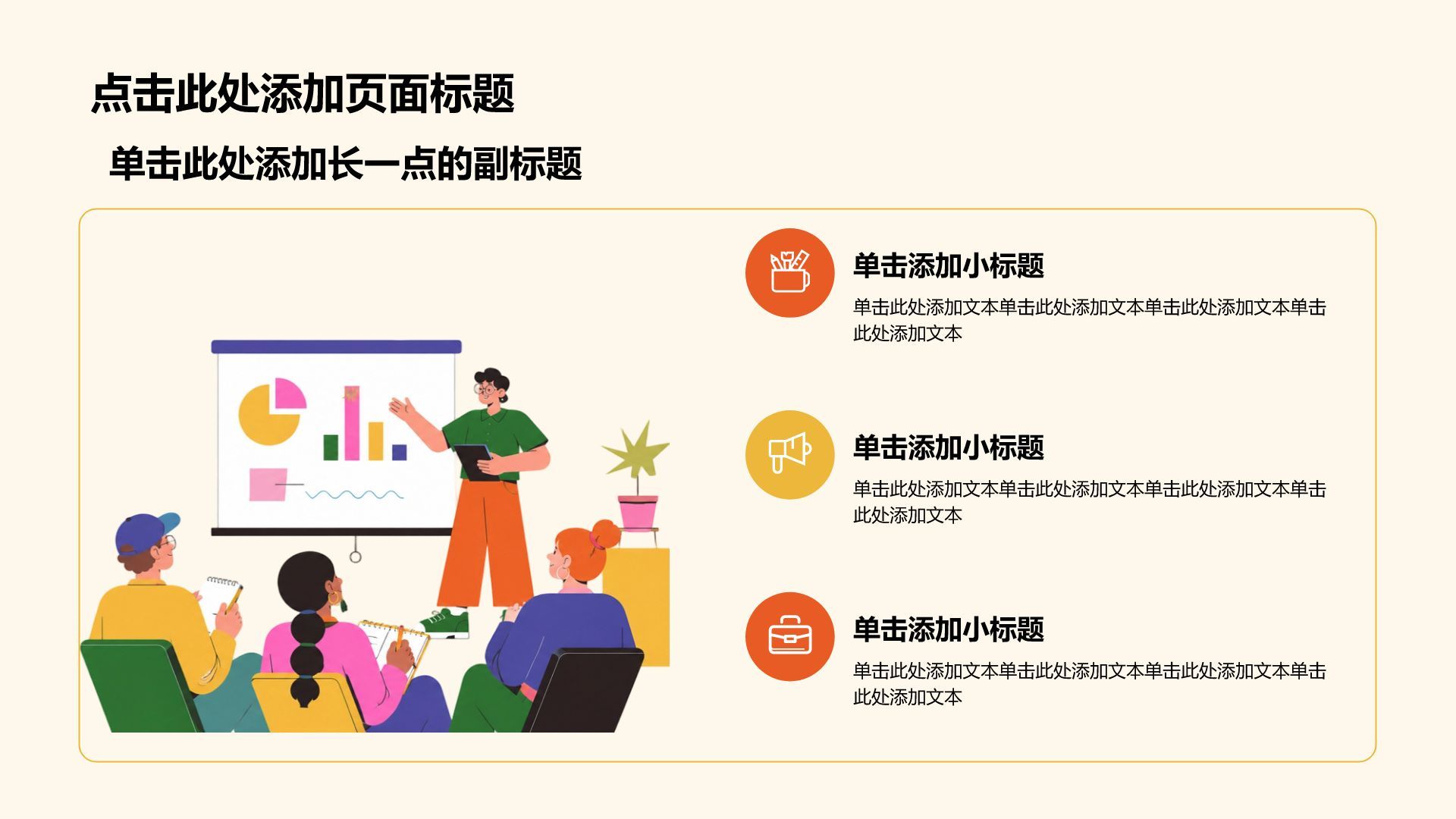 点击此处添加页面标题

单击此处添加长一点的副标题

单击添加小标题

单击此处添加文本单击此处添加文本单击此处添加文本单击此处添加文本

单击添加小标题

单击此处添加文本单击此处添加文本单击此处添加文本单击此处添加文本

单击添加小标题

单击此处添加文本单击此处添加文本单击此处添加文本单击此处添加文本